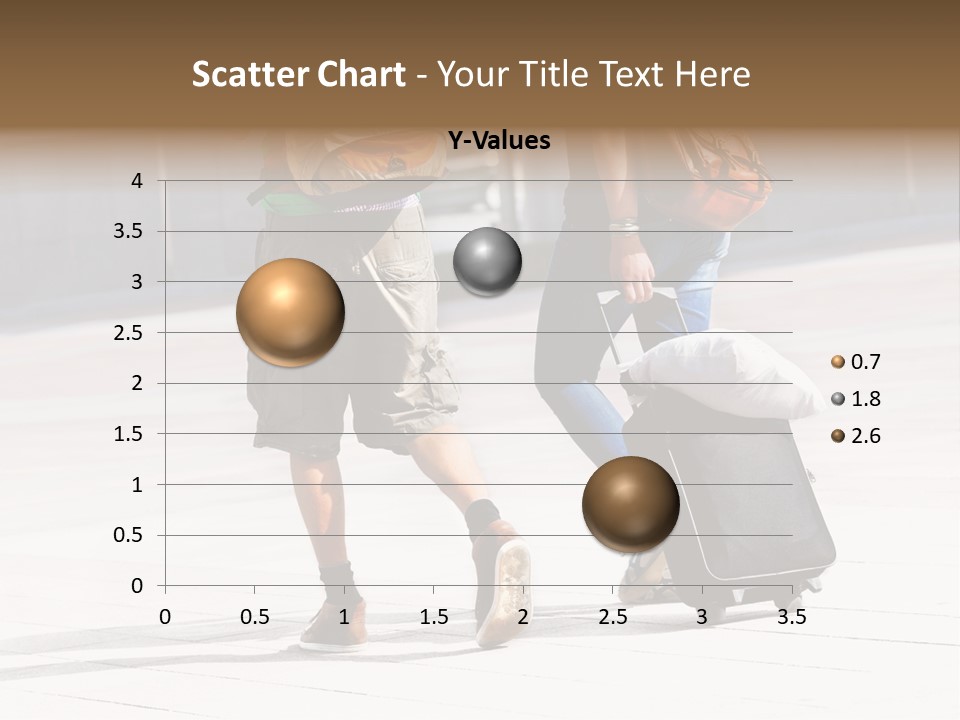 Scatter Chart - Your Title Text Here

Y-Values

4
3.5
3
2.5
2
1.5
1
0.5
0

0 0.5 1 1.5 2 2.5 3 3.5

0.7
1.8
2.6